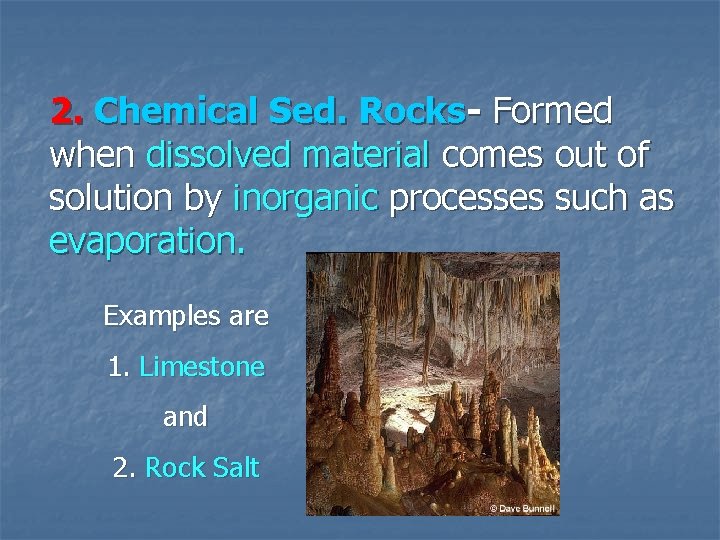 2. Chemical Sed. Rocks- Formed when dissolved material comes out of solution by inorganic processes such as evaporation.

Examples are

1. Limestone

and

2. Rock Salt

© Dave Bunnell